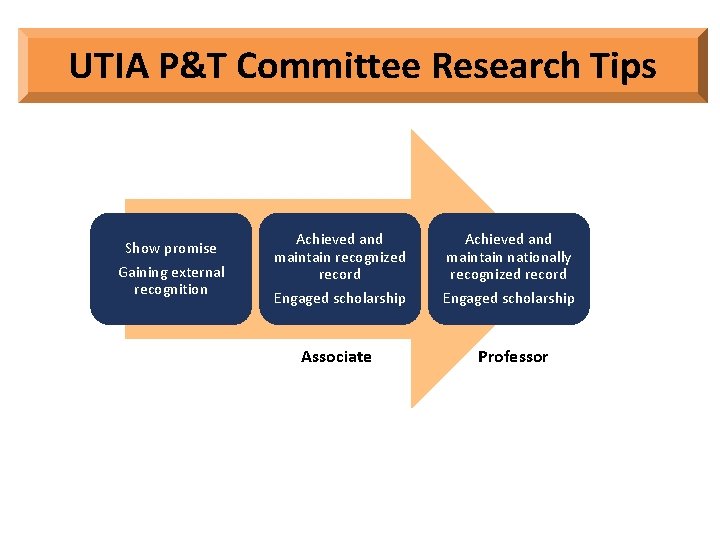 UTIA P&T Committee Research Tips

Show promise

Gaining external recognition

Achieved and maintain recognized record

Engaged scholarship

Achieved and maintain nationally recognized record

Engaged scholarship

Associate

Professor